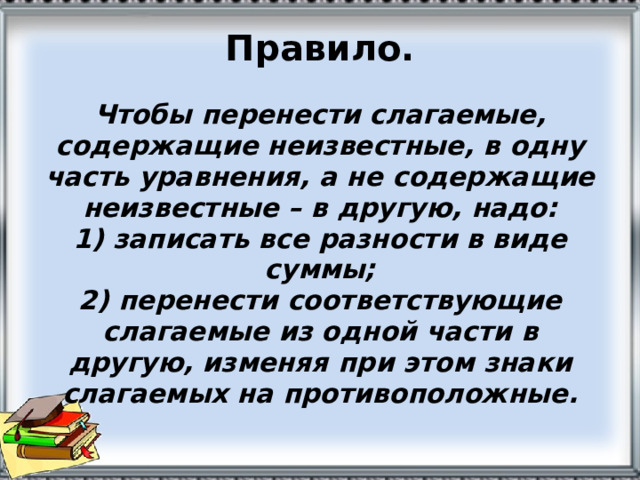 Правило.

Чтобы перенести слагаемые, содержащие неизвестные, в одну часть уравнения, а не содержащие неизвестные – в другую, надо:
1) записать все разности в виде суммы;
2) перенести соответствующие слагаемые из одной части в другую, изменяя при этом знаки слагаемых на противоположные.